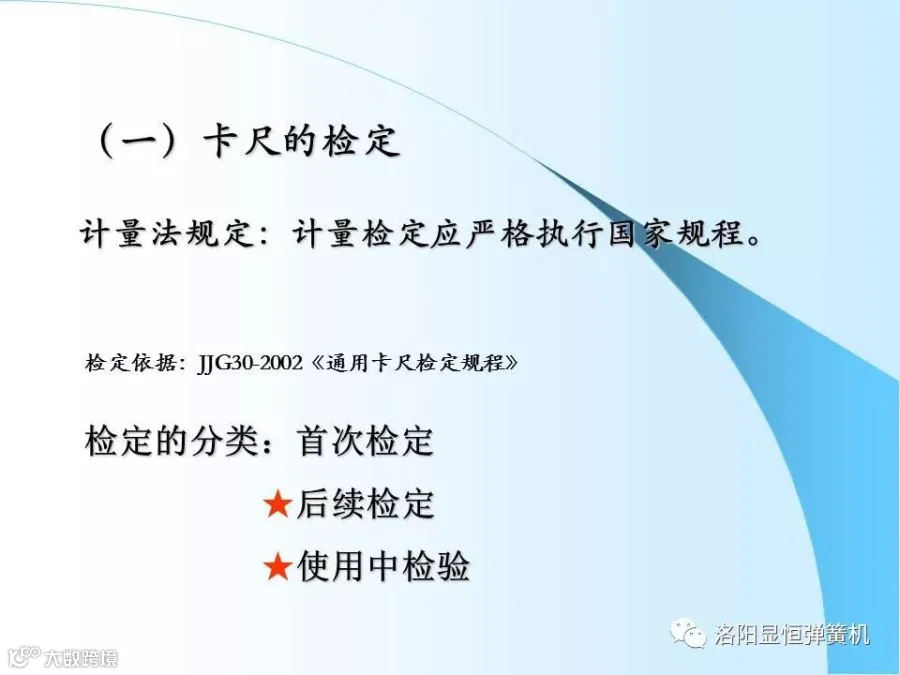 （一）卡尺的检定

计量法规定：计量检定应严格执行国家规程。

检定依据：JJG30-2002《通用卡尺检定规程》

检定的分类：首次检定

★后续检定

★使用中检验

洛阳显恒弹簧机

大数跨境